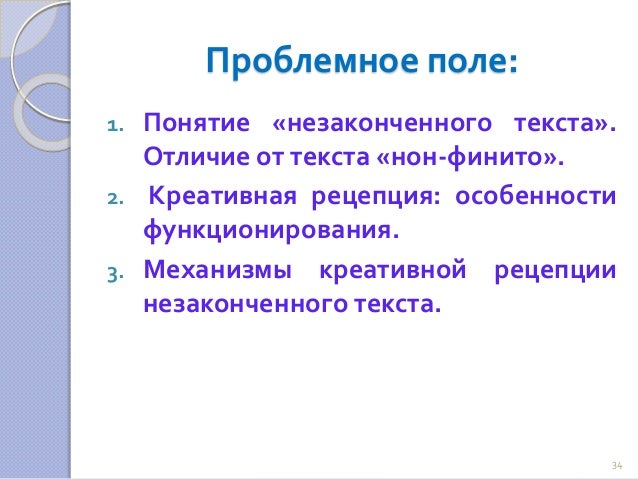 Проблемное поле:

1. Понятие «незаконченного текста». Отличие от текста «нон-финито».
2. Креативная рецепция: особенности функционирования.
3. Механизмы креативной рецепции незаконченного текста.

34